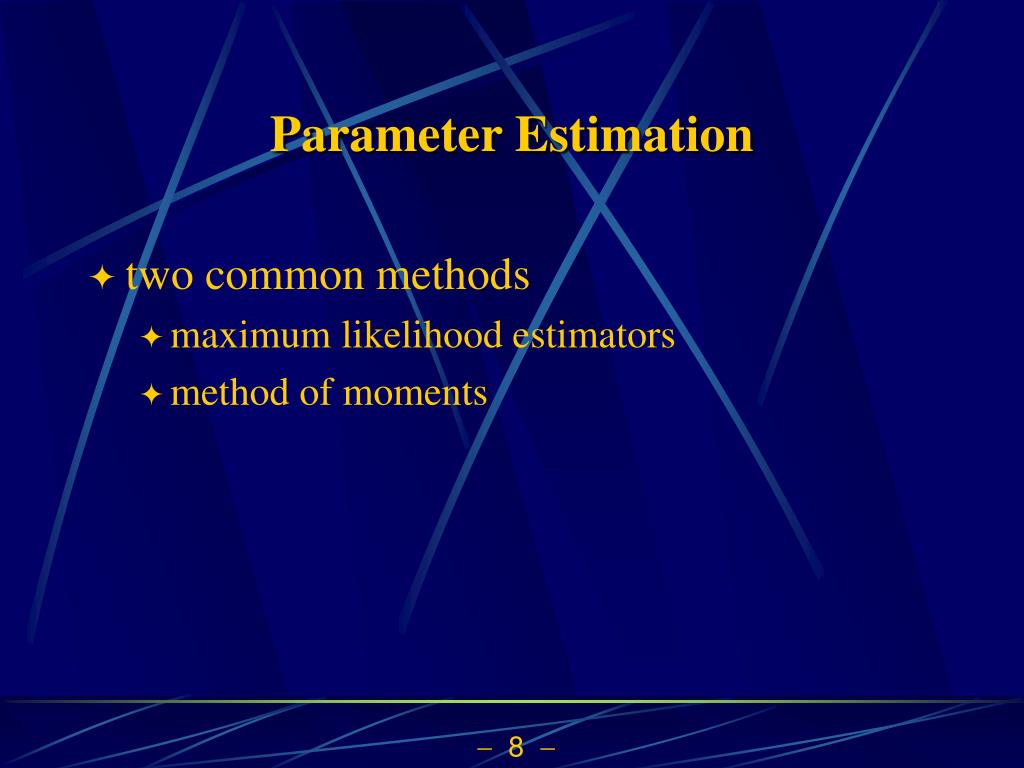 Parameter Estimation

✦ two common methods

✦ maximum likelihood estimators

✦ method of moments

– 8 –